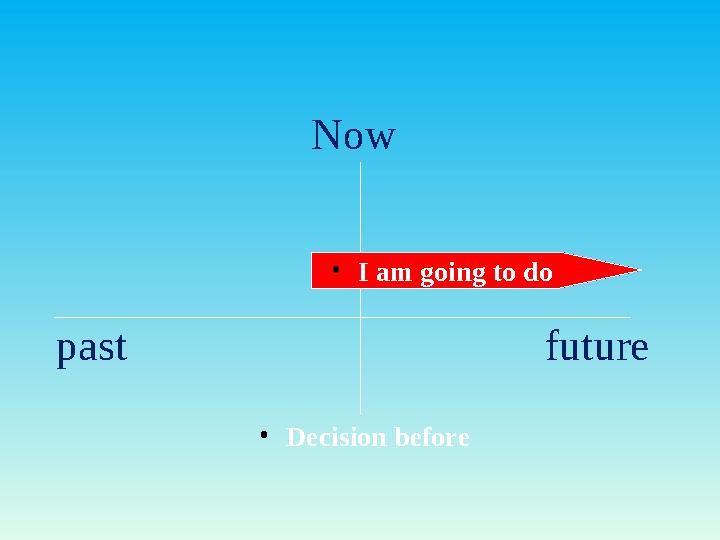 Now

• I am going to do

past

future

• Decision before